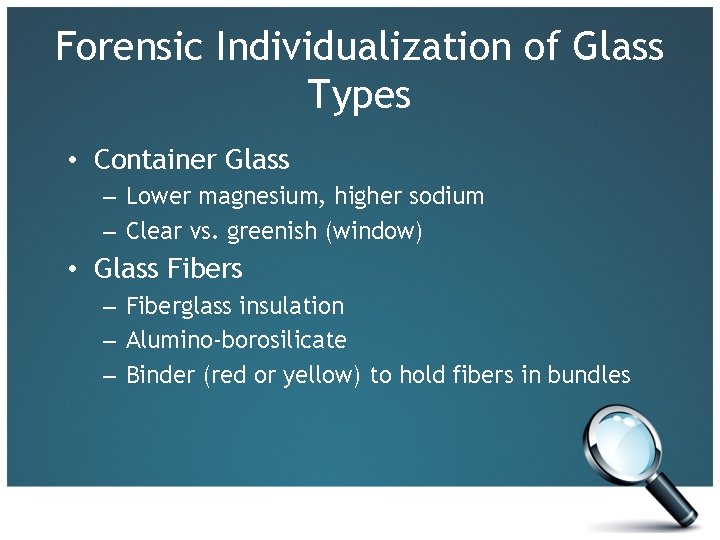 Forensic Individualization of Glass Types

• Container Glass
– Lower magnesium, higher sodium
– Clear vs. greenish (window)
• Glass Fibers
– Fiberglass insulation
– Alumino-borosilicate
– Binder (red or yellow) to hold fibers in bundles